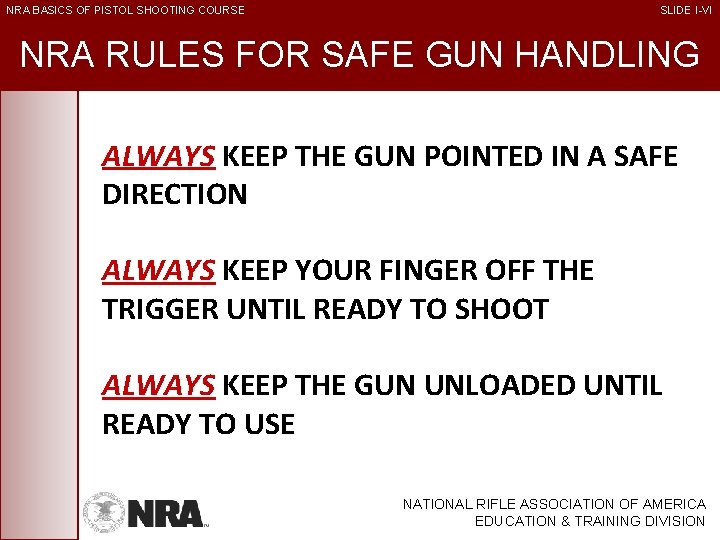 NRA BASICS OF PISTOL SHOOTING COURSE

SLIDE I-VI

NRA RULES FOR SAFE GUN HANDLING

ALWAYS KEEP THE GUN POINTED IN A SAFE DIRECTION

ALWAYS KEEP YOUR FINGER OFF THE TRIGGER UNTIL READY TO SHOOT

ALWAYS KEEP THE GUN UNLOADED UNTIL READY TO USE

NRA

NATIONAL RIFLE ASSOCIATION OF AMERICA
EDUCATION & TRAINING DIVISION